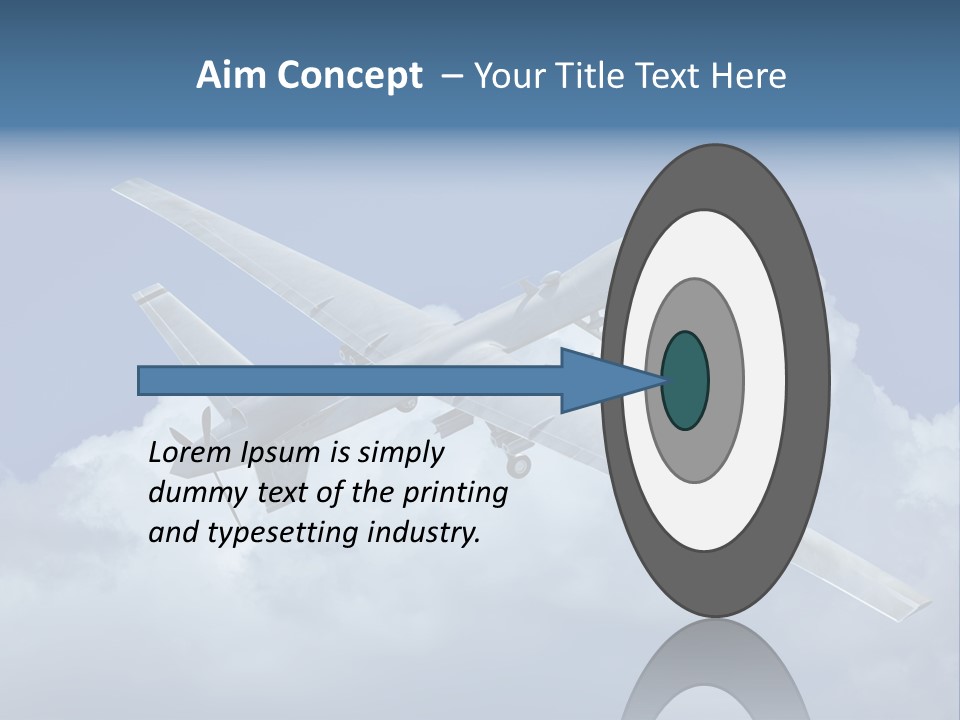 Aim Concept – Your Title Text Here

Lorem Ipsum is simply dummy text of the printing and typesetting industry.